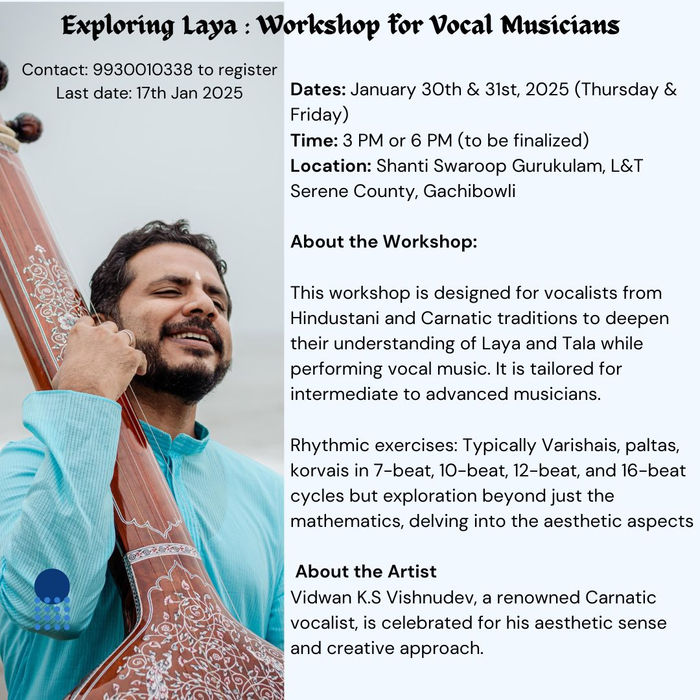 Exploring Laya : Workshop for Vocal Musicians

Contact: 9930010338 to register
Last date: 17th Jan 2025

Dates: January 30th & 31st, 2025 (Thursday & Friday)
Time: 3 PM or 6 PM (to be finalized)
Location: Shanti Swaroop Gurukulam, L&T Serene County, Gachibowli

About the Workshop:

This workshop is designed for vocalists from Hindustani and Carnatic traditions to deepen their understanding of Laya and Tala while performing vocal music. It is tailored for intermediate to advanced musicians.

Rhythmic exercises: Typically Varishais, paltas, korvais in 7-beat, 10-beat, 12-beat, and 16-beat cycles but exploration beyond just the mathematics, delving into the aesthetic aspects

About the Artist
Vidwan K.S Vishnudev, a renowned Carnatic vocalist, is celebrated for his aesthetic sense and creative approach.